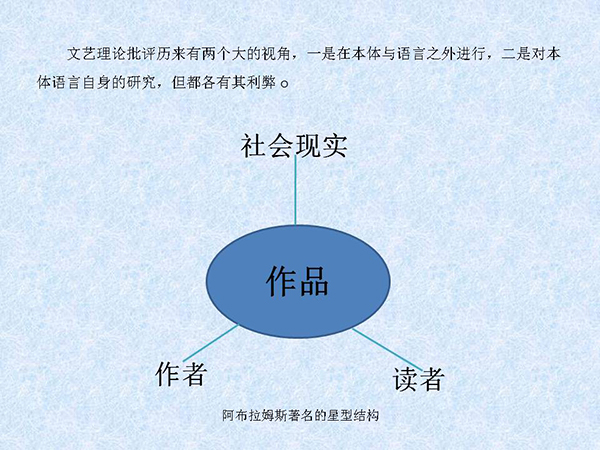 文艺理论批评历来有两个大的视角，一是在本体与语言之外进行，二是对本体语言自身的研究，但都各有其利弊 。

社会现实

作品

作者

读者

阿布拉姆斯著名的星型结构